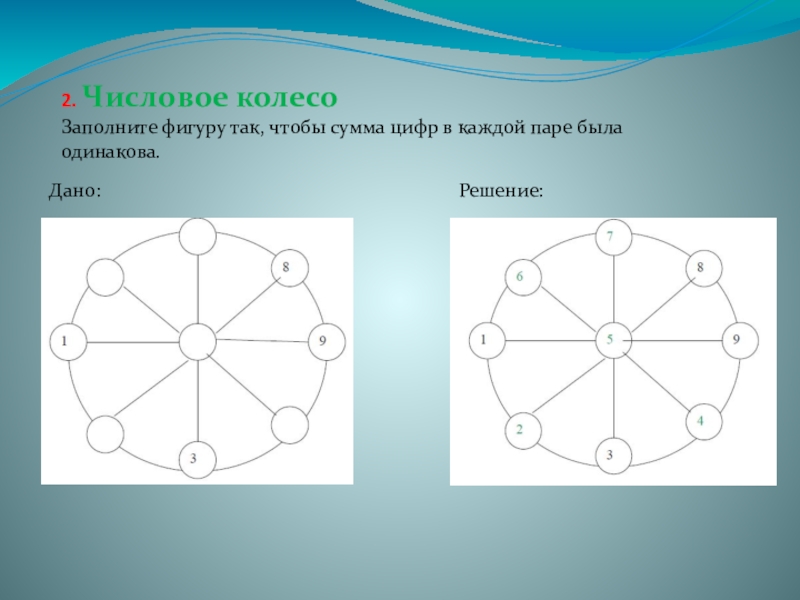 2. Числовое колесо

Заполните фигуру так, чтобы сумма цифр в каждой паре была одинакова.

Дано:

8
1
9
3

Решение:

7
6
8
1
5
9
2
4
3